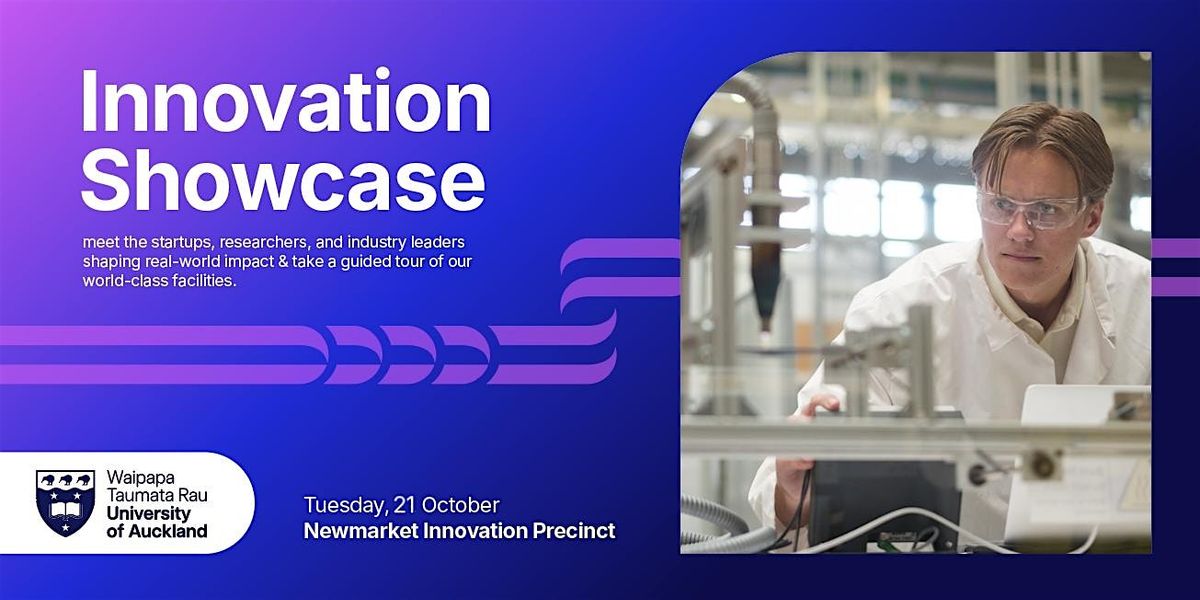 Innovation Showcase

meet the startups, researchers, and industry leaders shaping real-world impact & take a guided tour of our world-class facilities.

Waipapa Taumata Rau University of Auckland

Tuesday, 21 October
Newmarket Innovation Precinct